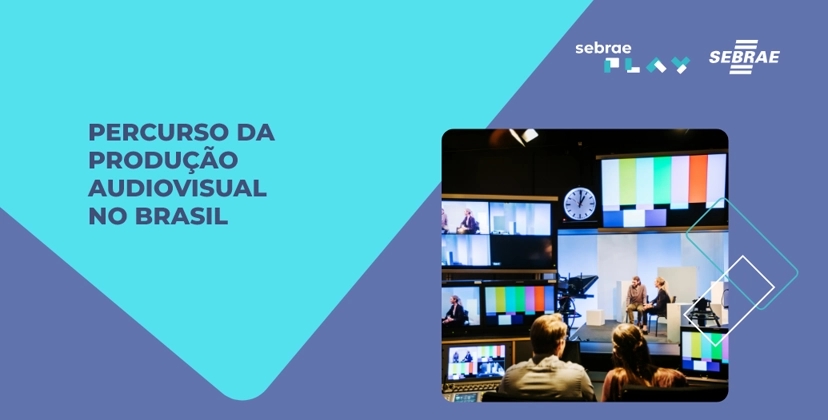 sebrae PLAY

SEBRAE

PERCURSO DA PRODUÇÃO AUDIOVISUAL NO BRASIL